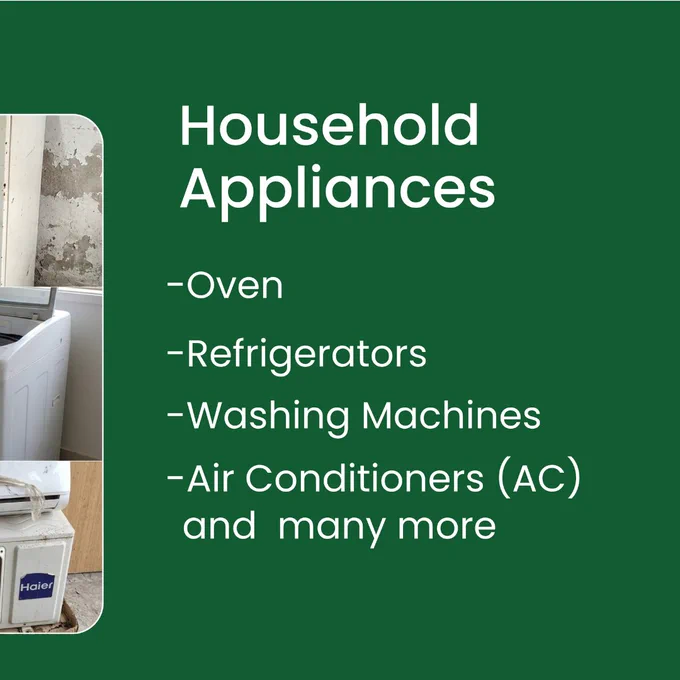 Household Appliances

-Oven

-Refrigerators

-Washing Machines

-Air Conditioners (AC) and many more

Haier